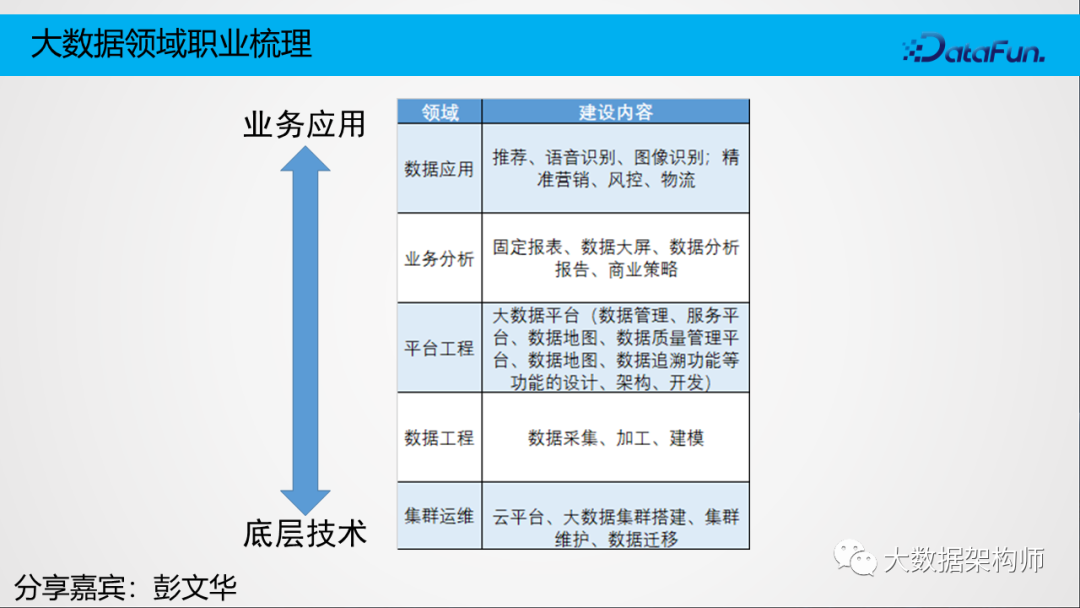 大数据领域职业梳理

DataFun.

业务应用

底层技术

| 领域 | 建设内容 |
|---|---|
| 数据应用 | 推荐、语音识别、图像识别；精准营销、风控、物流 |
| 业务分析 | 固定报表、数据大屏、数据分析报告、商业策略 |
| 平台工程 | 大数据平台（数据管理、服务平台、数据地图、数据质量管理平台、数据地图、数据追溯功能等功能的设计、架构、开发） |
| 数据工程 | 数据采集、加工、建模 |
| 集群运维 | 云平台、大数据集群搭建、集群维护、数据迁移 |

分享嘉宾：彭文华

大数据架构师